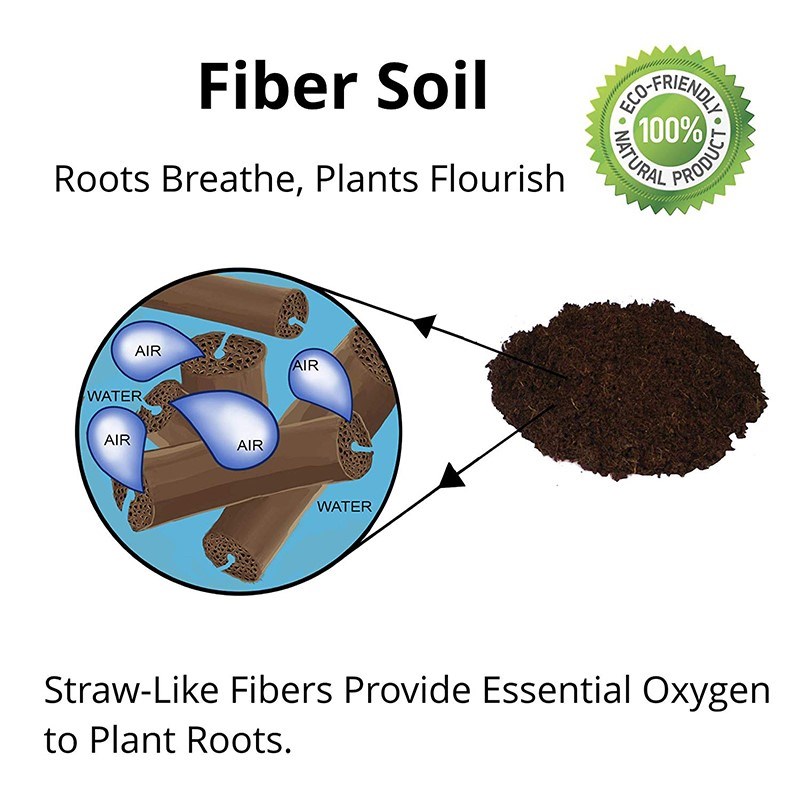 Fiber Soil

ECO-FRIENDLY
100%
NATURAL PRODUCT

Roots Breathe, Plants Flourish

AIR
AIR
WATER
AIR
AIR
WATER

Straw-Like Fibers Provide Essential Oxygen to Plant Roots.